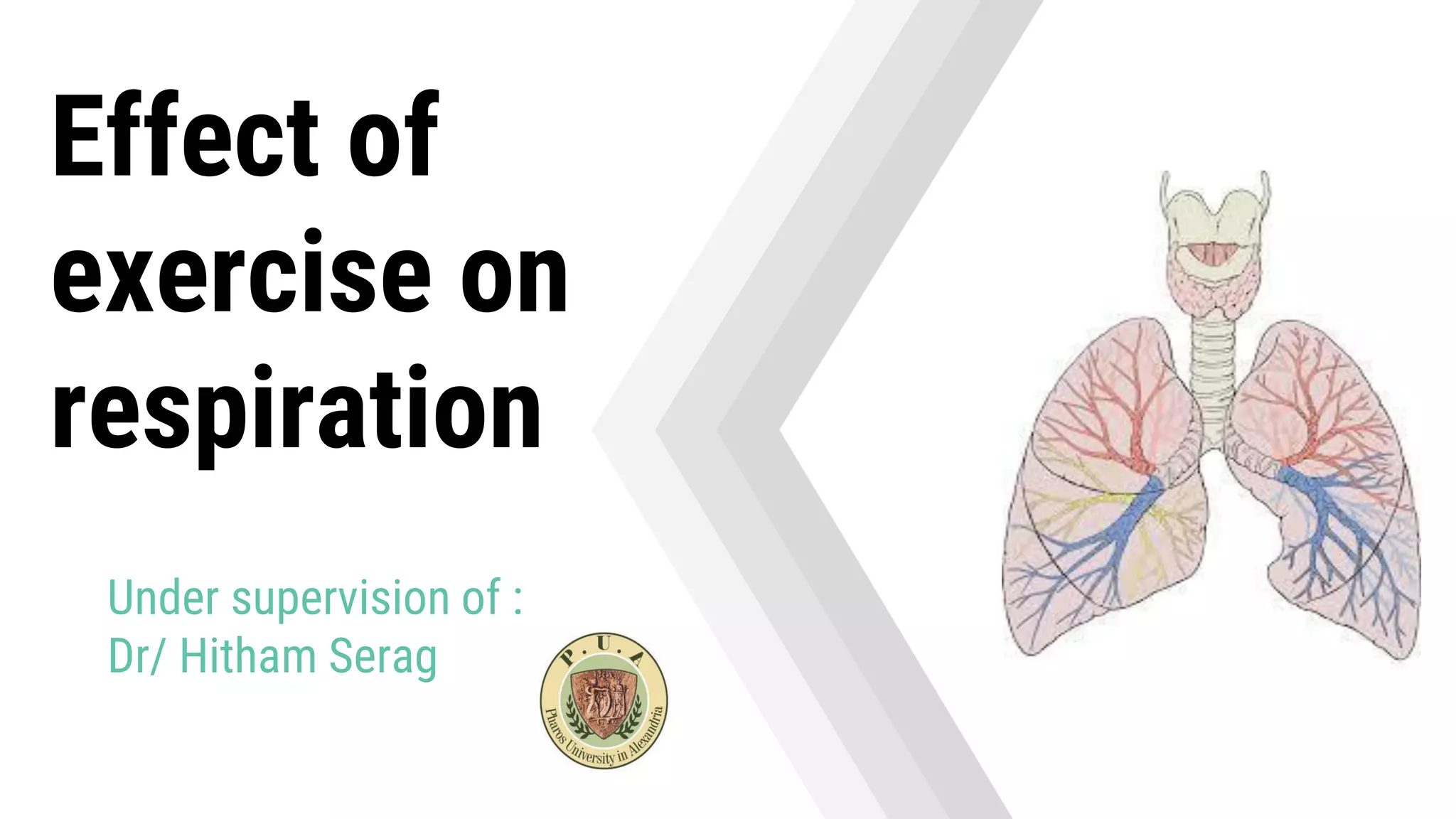 Effect of exercise on respiration

Under supervision of :
Dr/ Hitham Serag

P.U.A
Pharos University in Alexandria